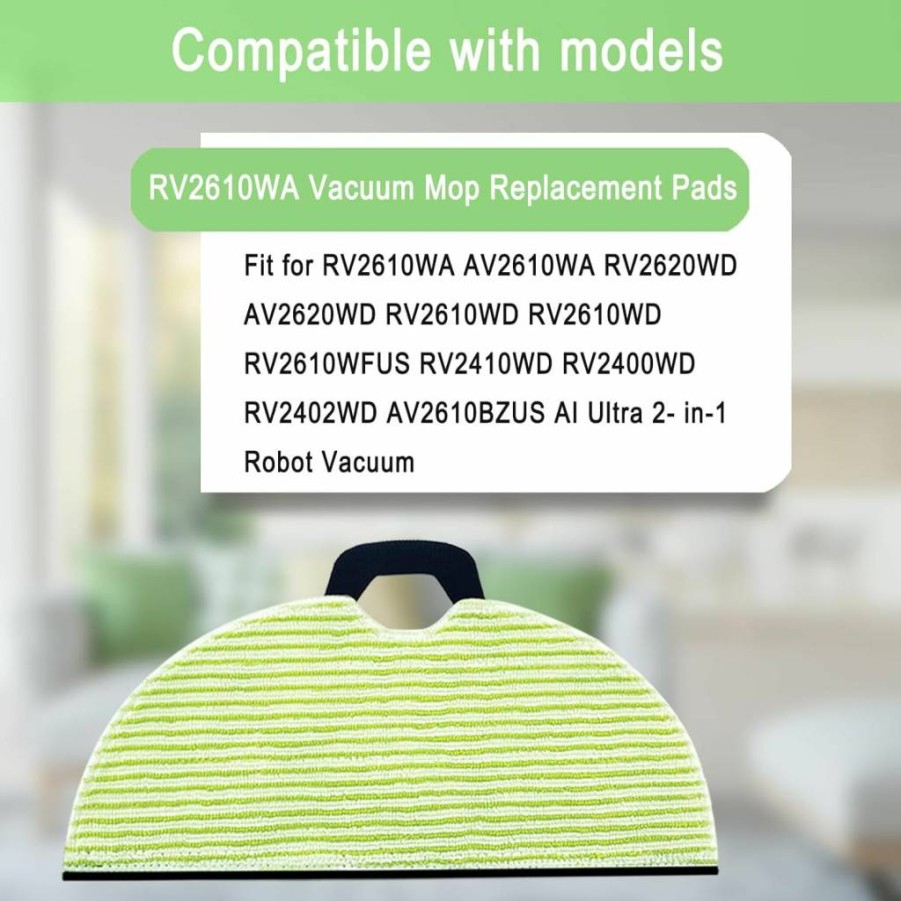 Compatible with models

RV2610WA Vacuum Mop Replacement Pads

Fit for RV2610WA AV2610WA RV2620WD AV2620WD RV2610WD RV2610WD RV2610WFUS RV2410WD RV2400WD RV2402WD AV2610BZUS AI Ultra 2- in-1 Robot Vacuum